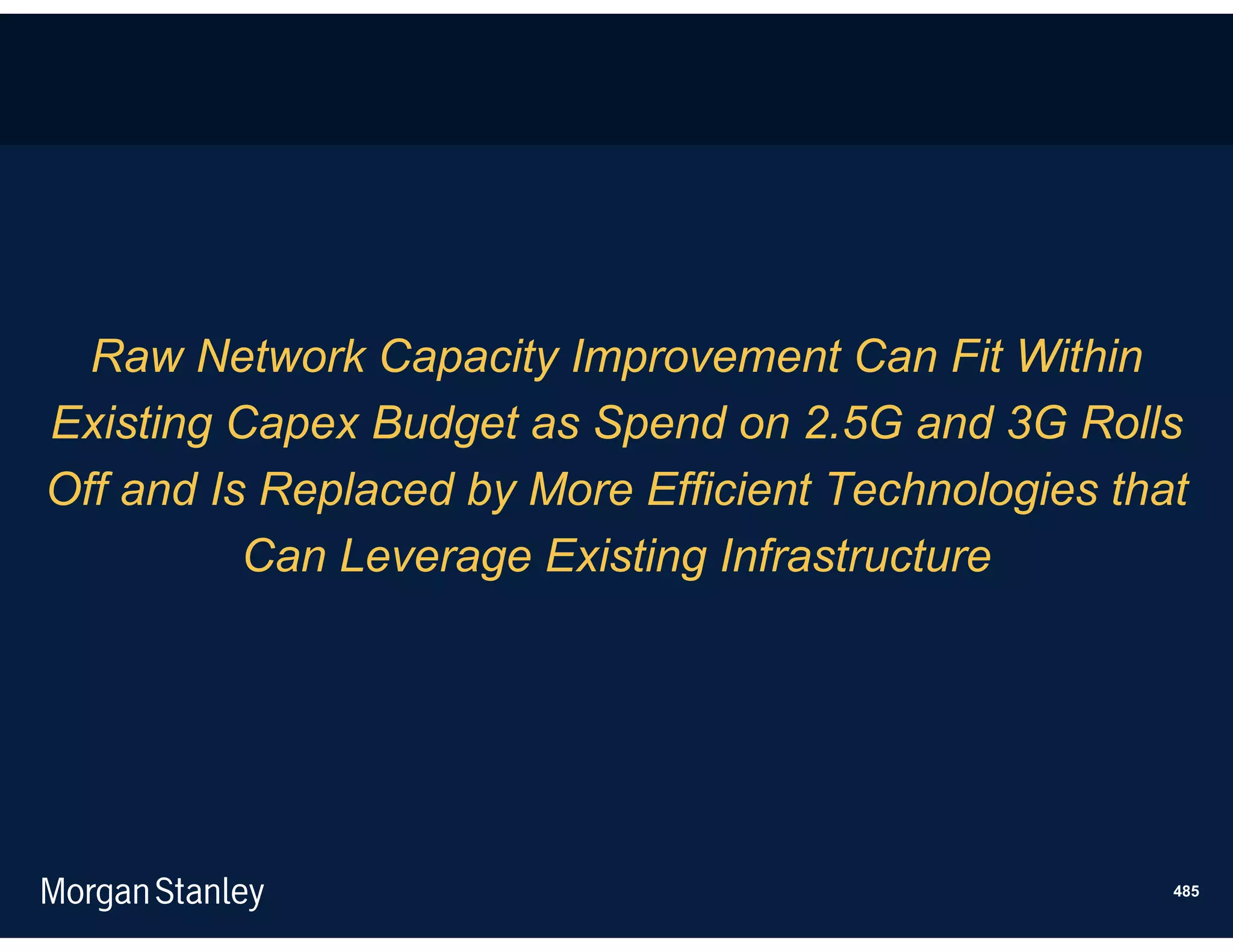 Raw Network Capacity Improvement Can Fit Within Existing Capex Budget as Spend on 2.5G and 3G Rolls Off and Is Replaced by More Efficient Technologies that Can Leverage Existing Infrastructure

Morgan Stanley

485